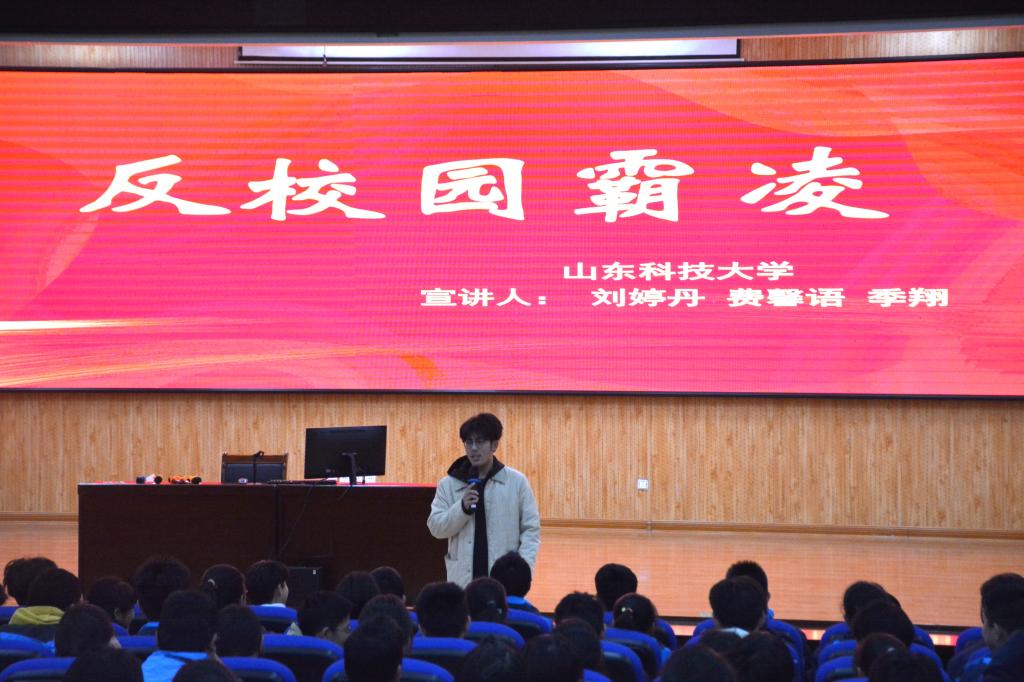 反校园霸凌

山东科技大学
宣讲人： 刘婷丹 费馨语 季翔